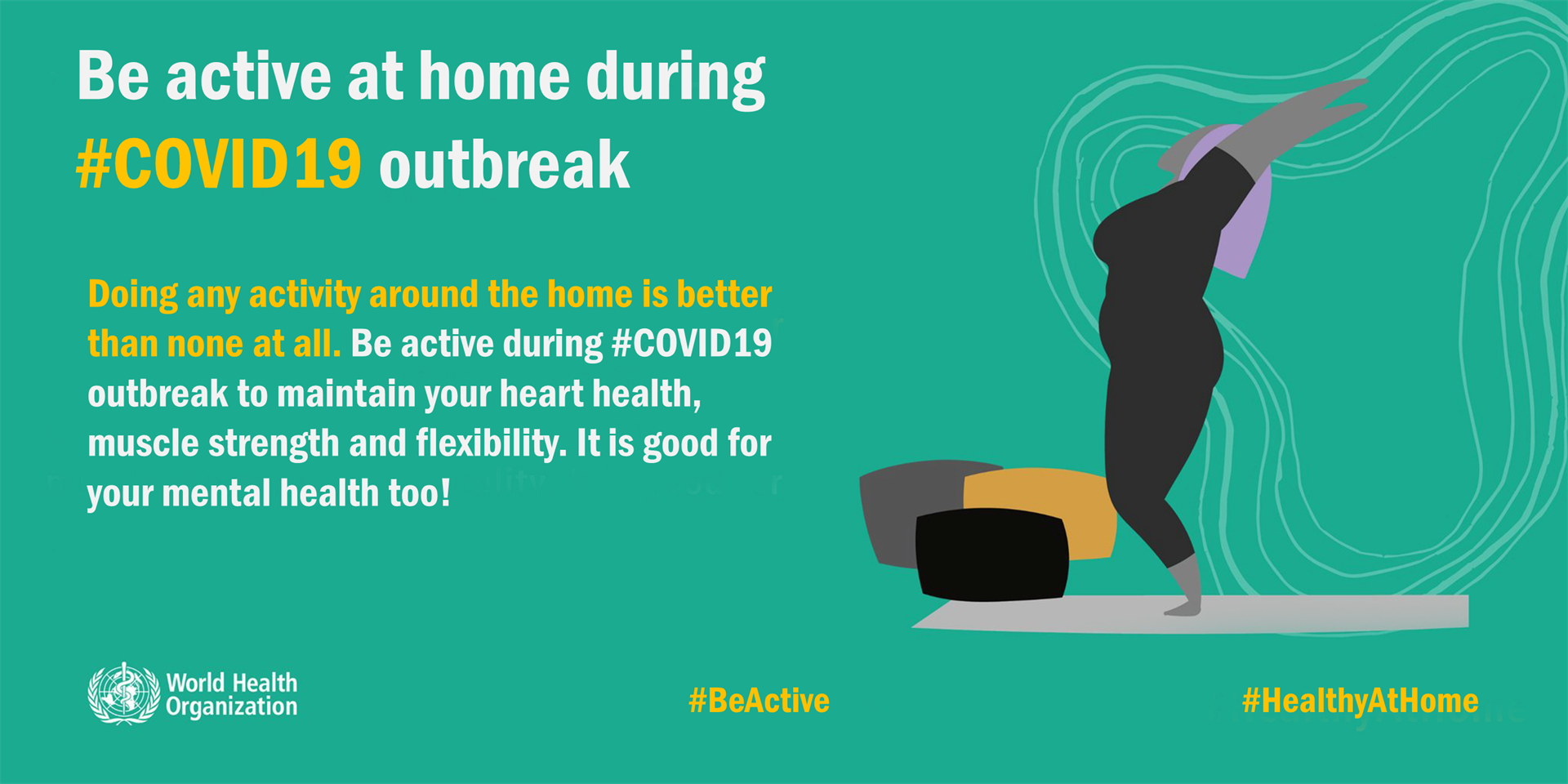 Be active at home during #COVID19 outbreak

Doing any activity around the home is better than none at all. Be active during #COVID19 outbreak to maintain your heart health, muscle strength and flexibility. It is good for your mental health too!

World Health Organization

#BeActive

#HealthyAtHome